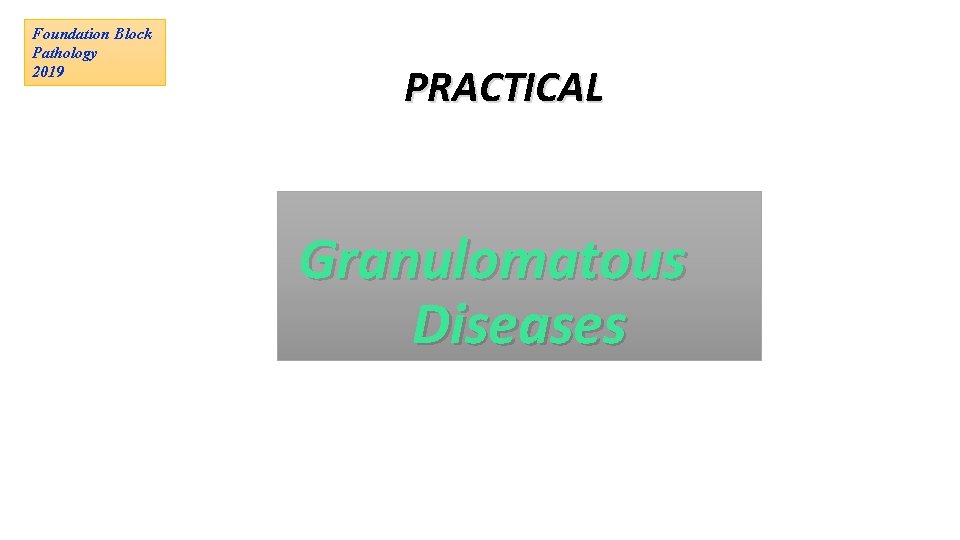 Foundation Block
Pathology
2019

PRACTICAL

Granulomatous Diseases